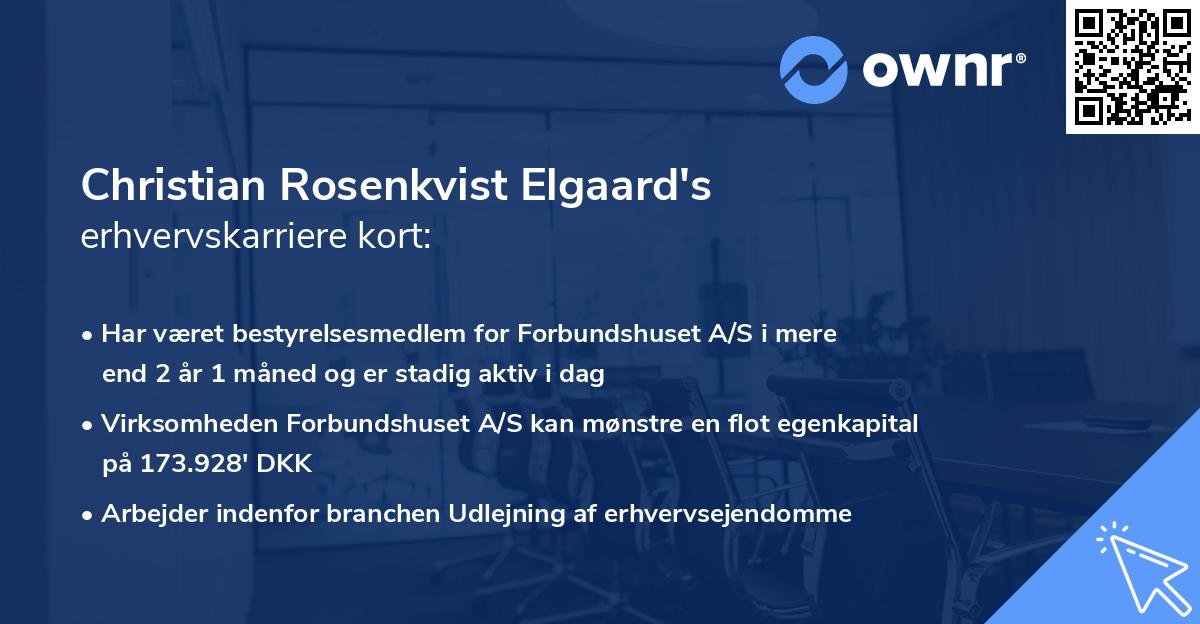 ownr®

Christian Rosenkvist Elgaard's erhvervskarriere kort:

• Har været bestyrelsesmedlem for Forbundshuset A/S i mere end 2 år 1 måned og er stadig aktiv i dag

• Virksomheden Forbundshuset A/S kan mønstre en flot egenkapital på 173.928' DKK

• Arbejder indenfor branchen Udlejning af erhvervsejendomme